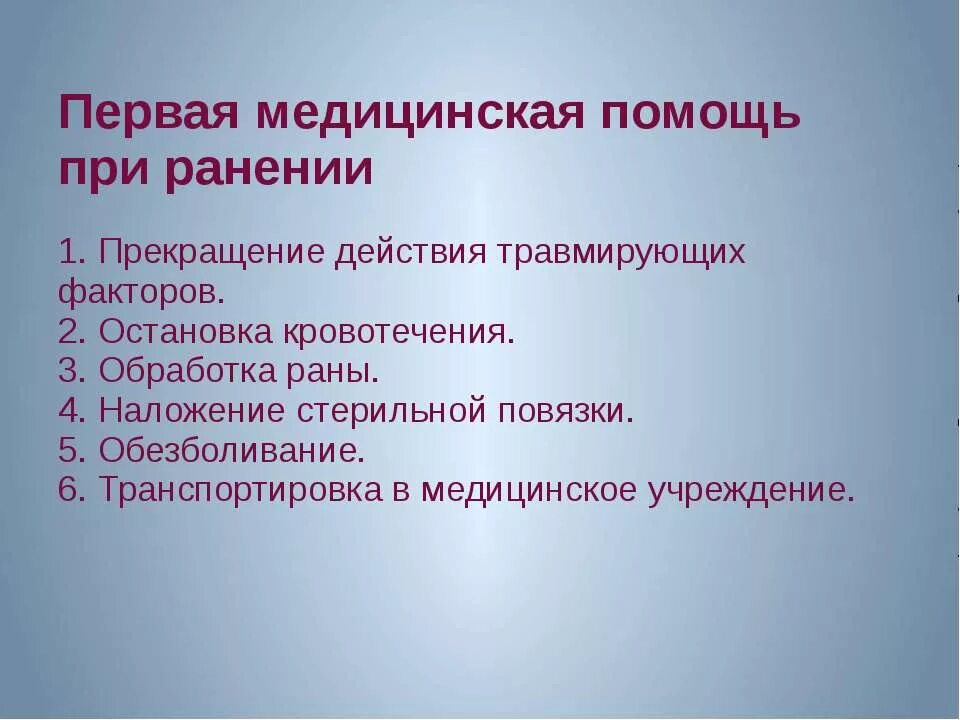 Первая медицинская помощь при ранении

1. Прекращение действия травмирующих факторов.
2. Остановка кровотечения.
3. Обработка раны.
4. Наложение стерильной повязки.
5. Обезболивание.
6. Транспортировка в медицинское учреждение.